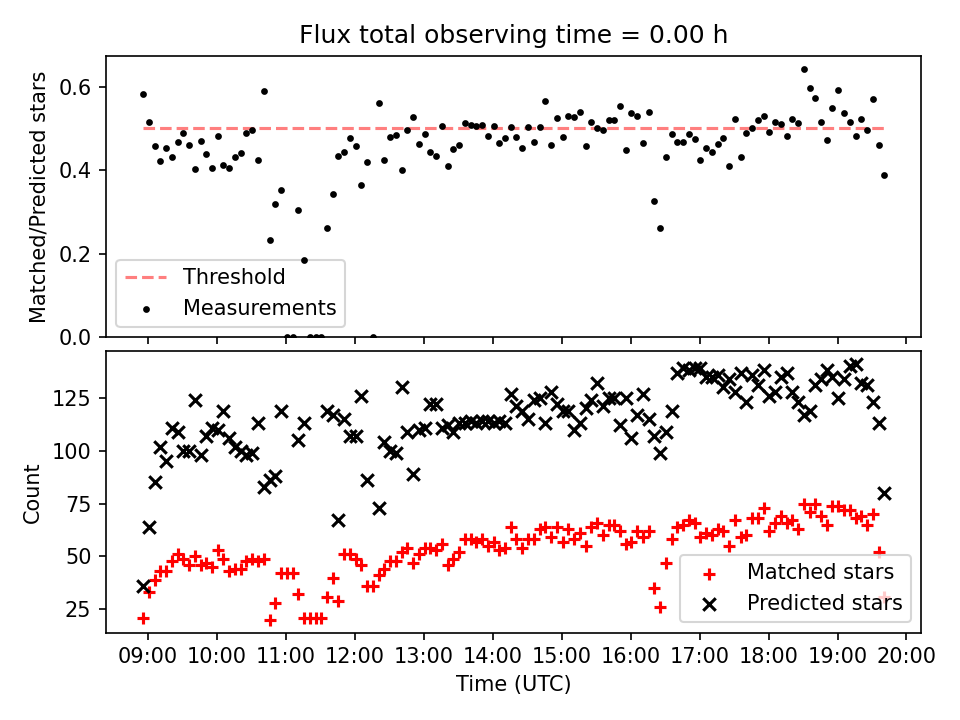 Flux total observing time = 0.00 h

Matched/Predicted stars

0.6
0.4
0.2
0.0

Threshold
Measurements

Count

125
100
75
50
25

Matched stars
Predicted stars

09:00 10:00 11:00 12:00 13:00 14:00 15:00 16:00 17:00 18:00 19:00 20:00

Time (UTC)